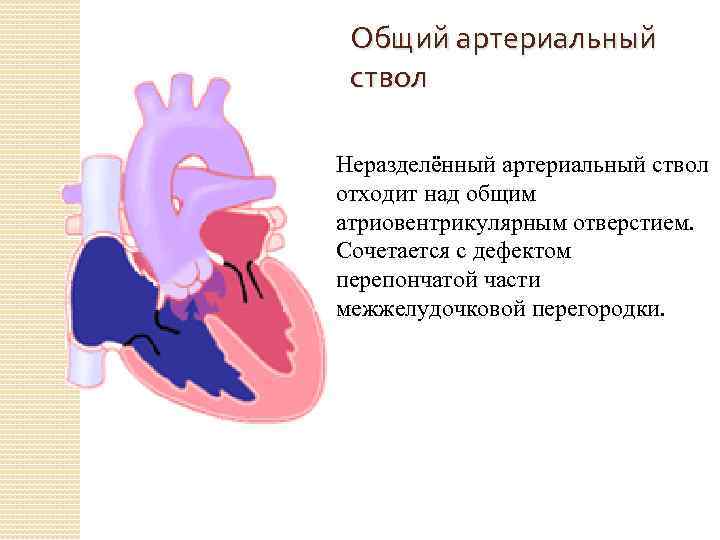 Общий артериальный ствол

Неразделённый артериальный ствол отходит над общим атриовентрикулярным отверстием. Сочетается с дефектом перепончатой части межжелудочковой перегородки.